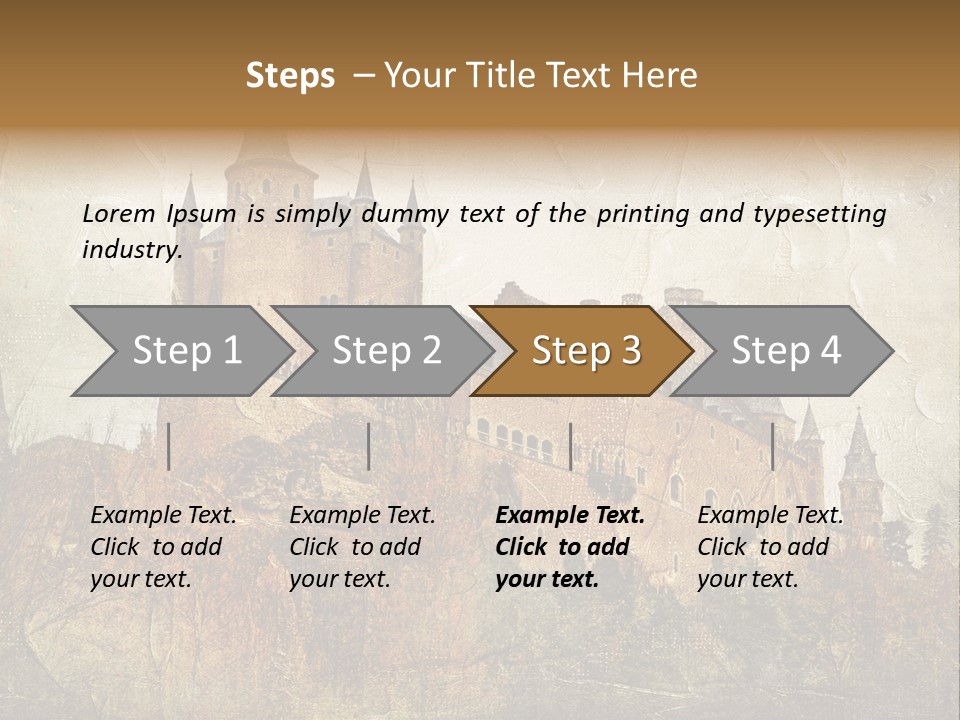 Steps – Your Title Text Here

Lorem Ipsum is simply dummy text of the printing and typesetting industry.

Step 1

Step 2

Step 3

Step 4

Example Text. Click to add your text.

Example Text. Click to add your text.

Example Text. Click to add your text.

Example Text. Click to add your text.